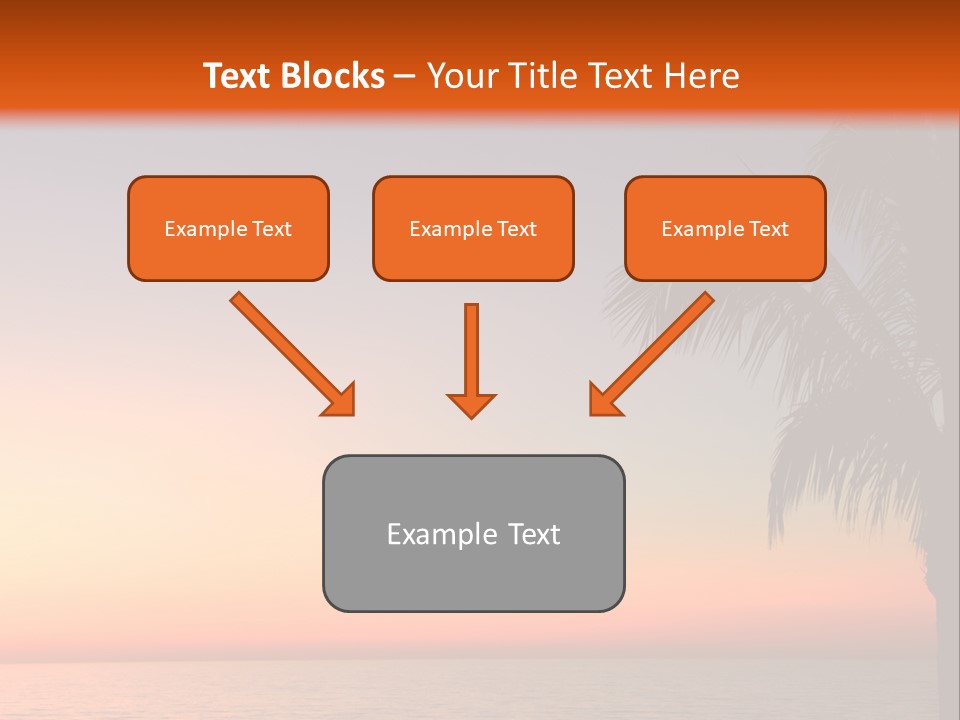 Text Blocks – Your Title Text Here

Example Text

Example Text

Example Text

Example Text